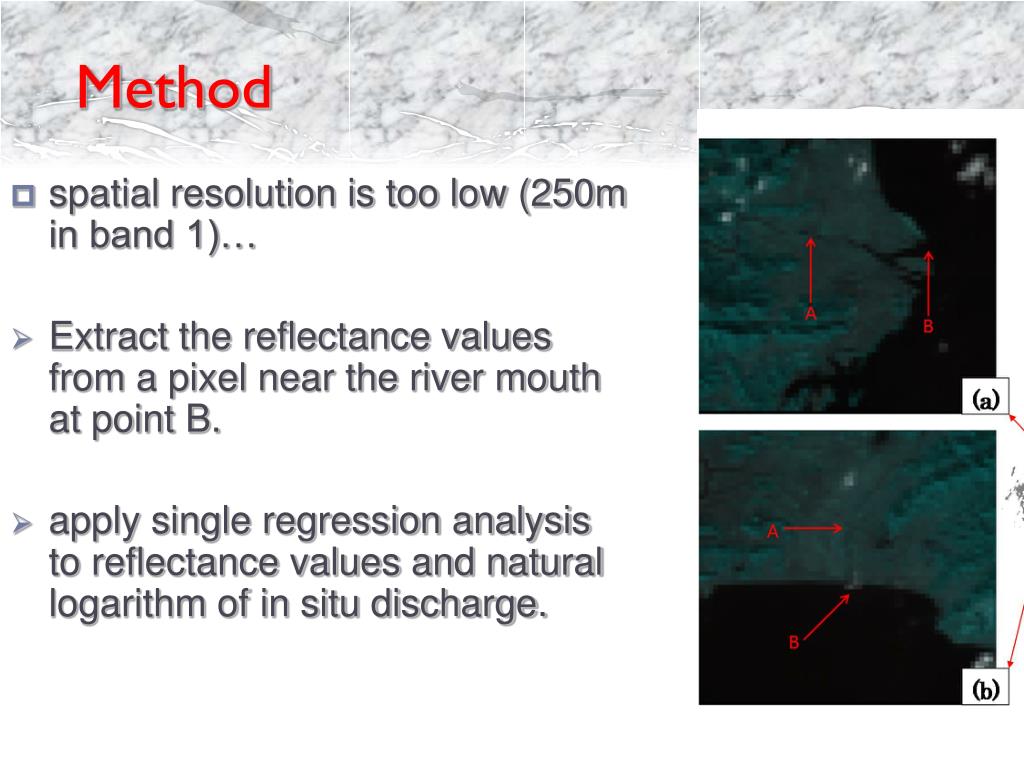 Method

spatial resolution is too low (250m in band 1)…

Extract the reflectance values from a pixel near the river mouth at point B.

apply single regression analysis to reflectance values and natural logarithm of in situ discharge.

A
B
(a)

A
B
(b)